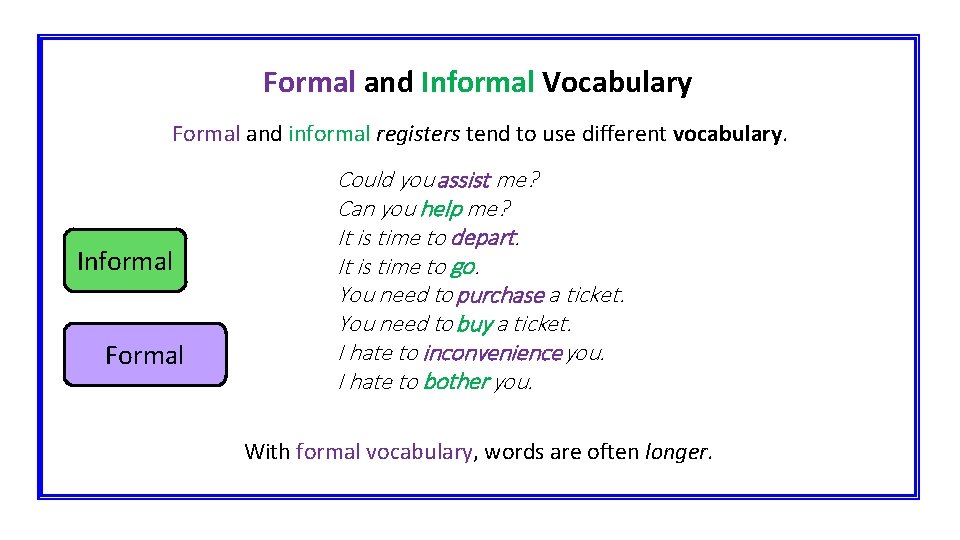 Formal and Informal Vocabulary

Formal and informal registers tend to use different vocabulary.

Informal

Formal

Could you assist me?
Can you help me?
It is time to depart.
It is time to go.
You need to purchase a ticket.
You need to buy a ticket.
I hate to inconvenience you.
I hate to bother you.

With formal vocabulary, words are often longer.